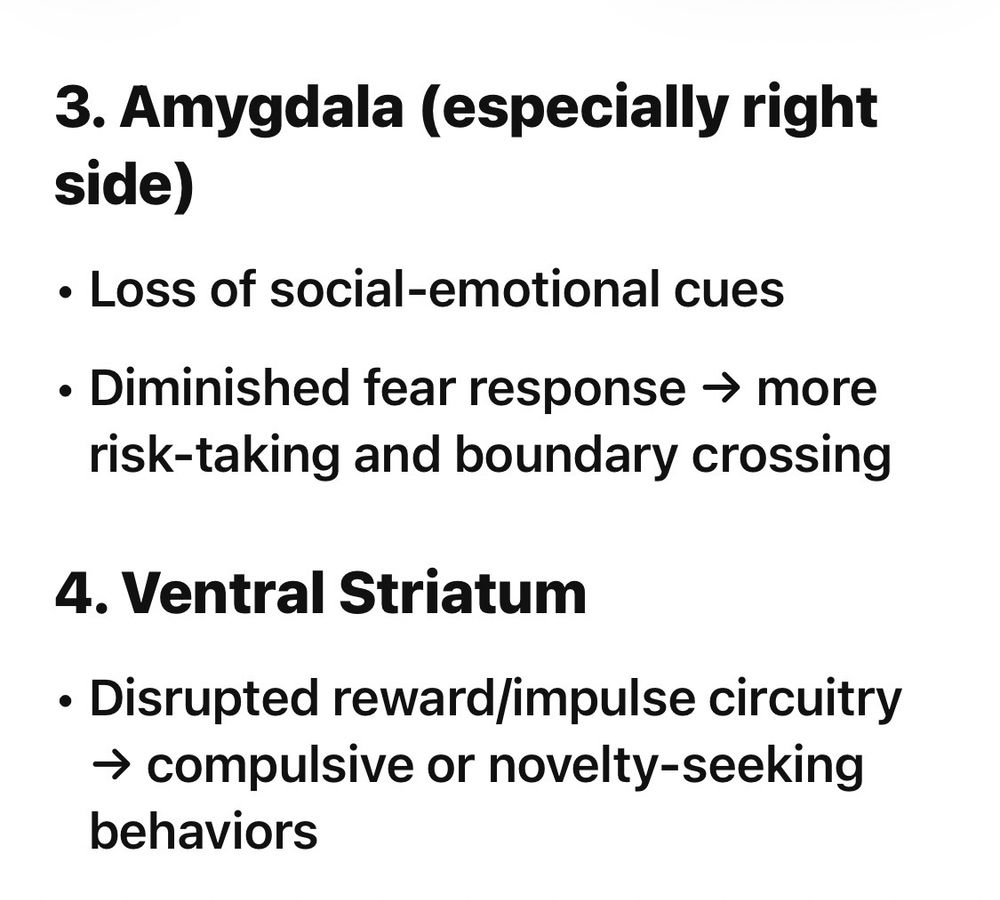 3. Amygdala (especially right side)

• Loss of social-emotional cues

• Diminished fear response → more risk-taking and boundary crossing

4. Ventral Striatum

• Disrupted reward/impulse circuitry → compulsive or novelty-seeking behaviors